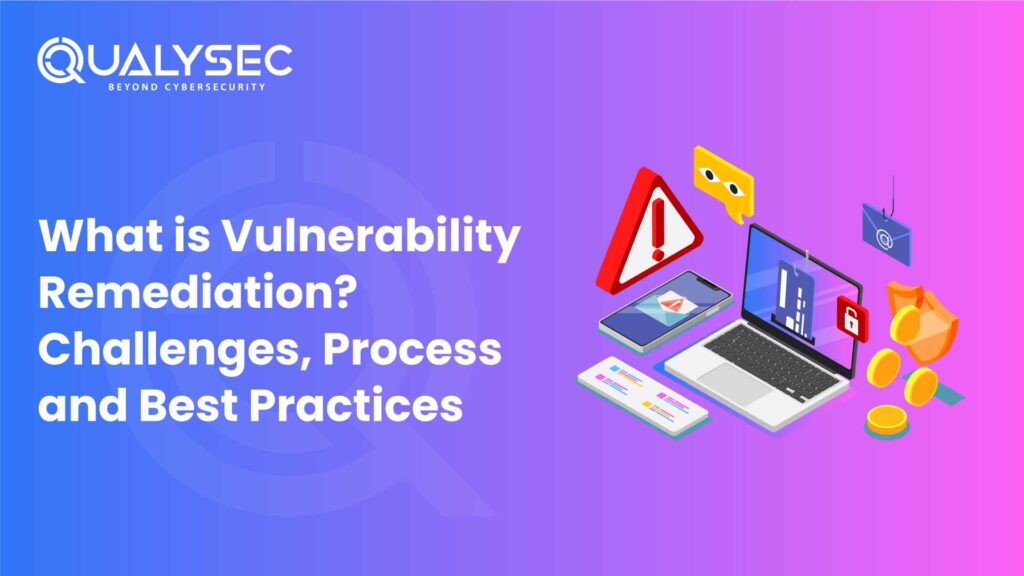 QUALYSEC
BEYOND CYBERSECURITY

What is Vulnerability Remediation? Challenges, Process and Best Practices